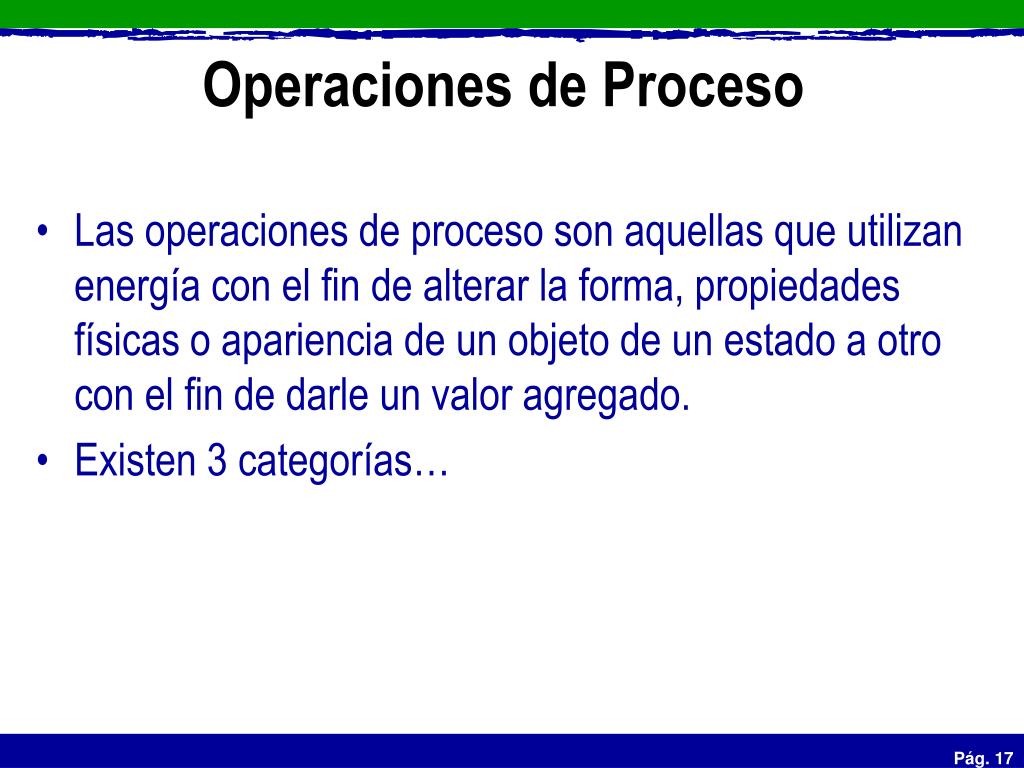 Operaciones de Proceso

• Las operaciones de proceso son aquellas que utilizan energía con el fin de alterar la forma, propiedades físicas o apariencia de un objeto de un estado a otro con el fin de darle un valor agregado.
• Existen 3 categorías…

Pág. 17